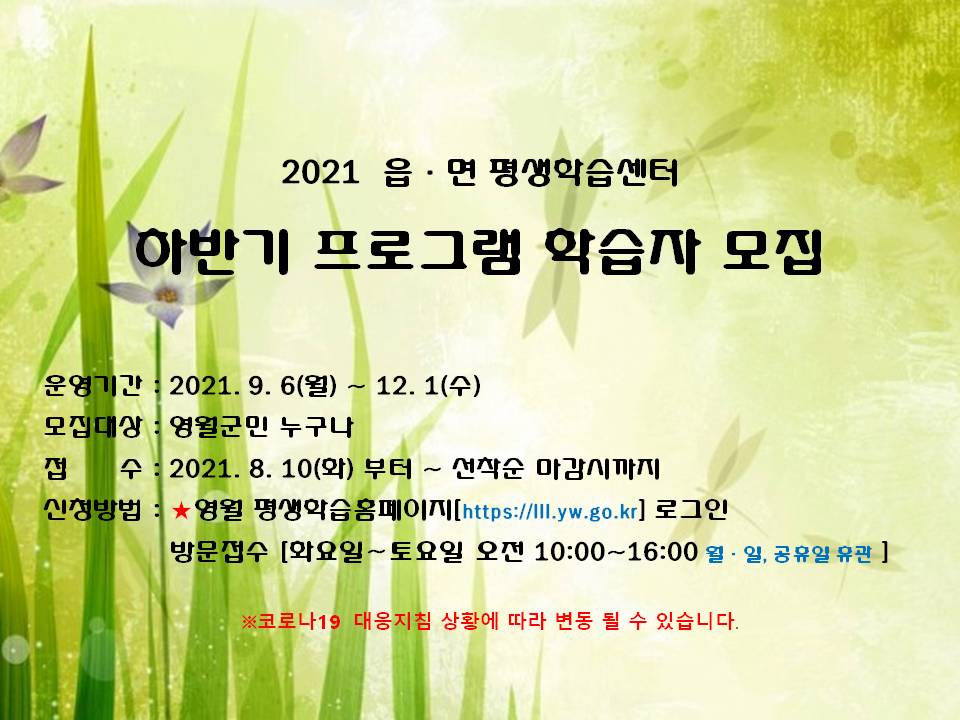 2021 읍 · 면 평생학습센터

하반기 프로그램 학습자 모집

운영기간 : 2021. 9. 6(월) ~ 12. 1(수)

모집대상 : 영월군민 누구나

접 수 : 2021. 8. 10(화) 부터 ~ 선착순 마감시까지

신청방법 : ★영월 평생학습홈페이지[https://lll.yw.go.kr] 로그인
방문접수 [화요일~토요일 오전 10:00~16:00 월 · 일, 공휴일 휴관 ]

※코로나19 대응지침 상황에 따라 변동 될 수 있습니다.